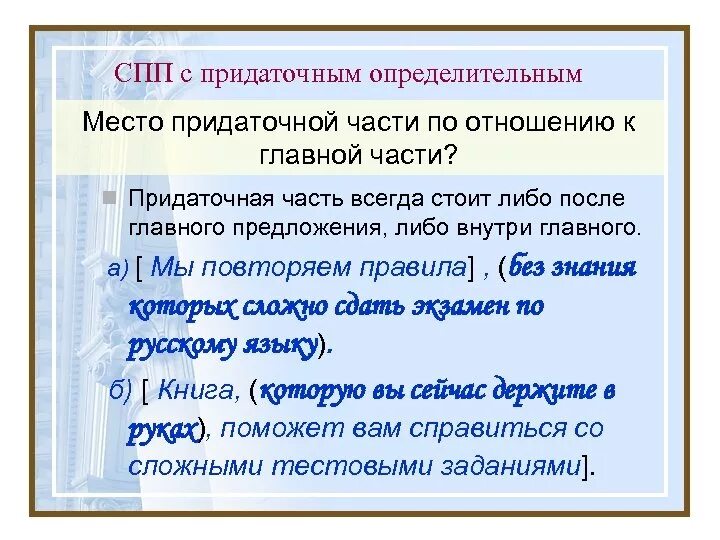 СПП с придаточным определительным

Место придаточной части по отношению к главной части?

Придаточная часть всегда стоит либо после главного предложения, либо внутри главного.

а) [ Мы повторяем правила] , (без знания которых сложно сдать экзамен по русскому языку).

б) [ Книга, (которую вы сейчас держите в руках), поможет вам справиться со сложными тестовыми заданиями].